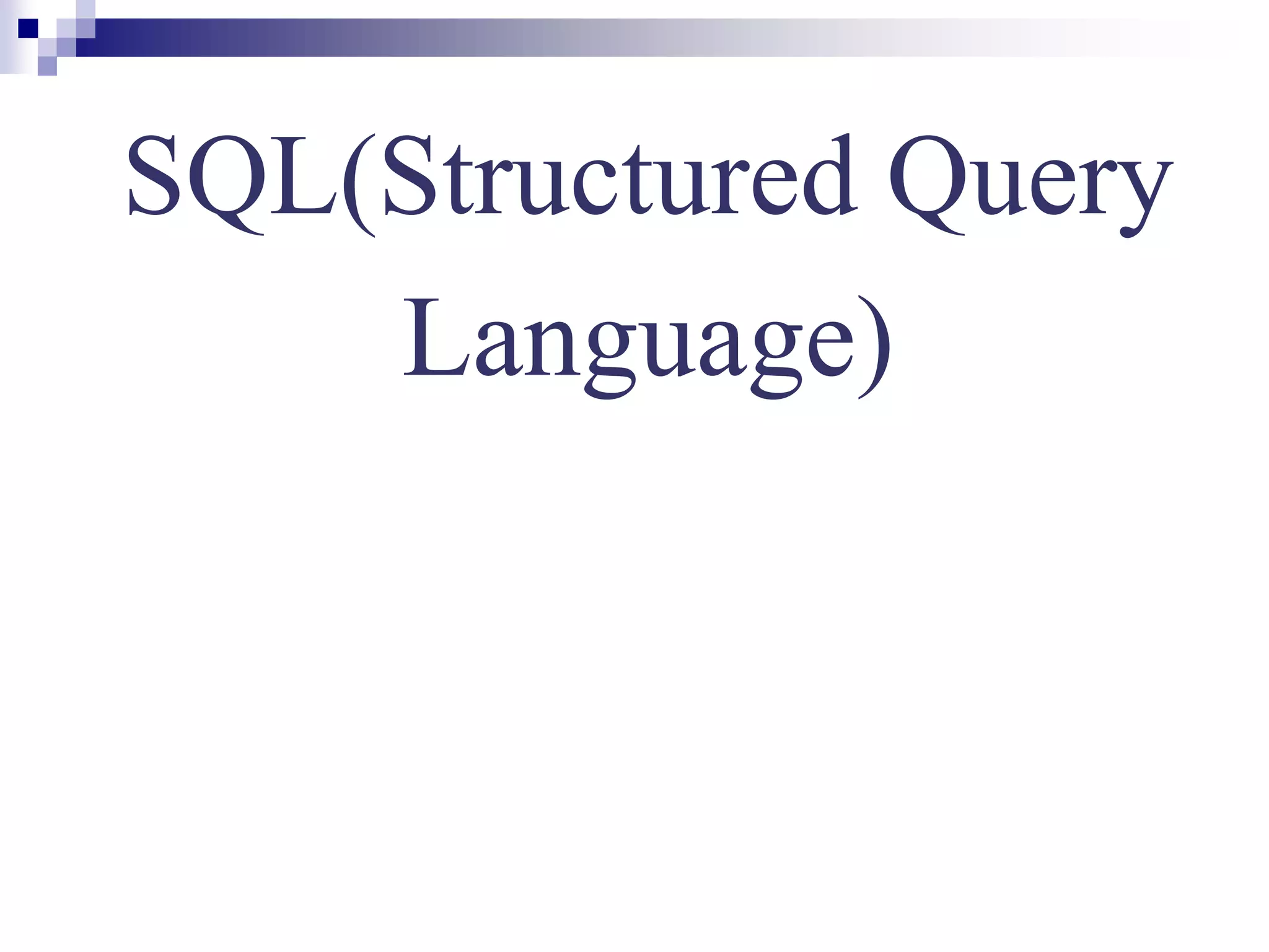 SQL(Structured Query Language)